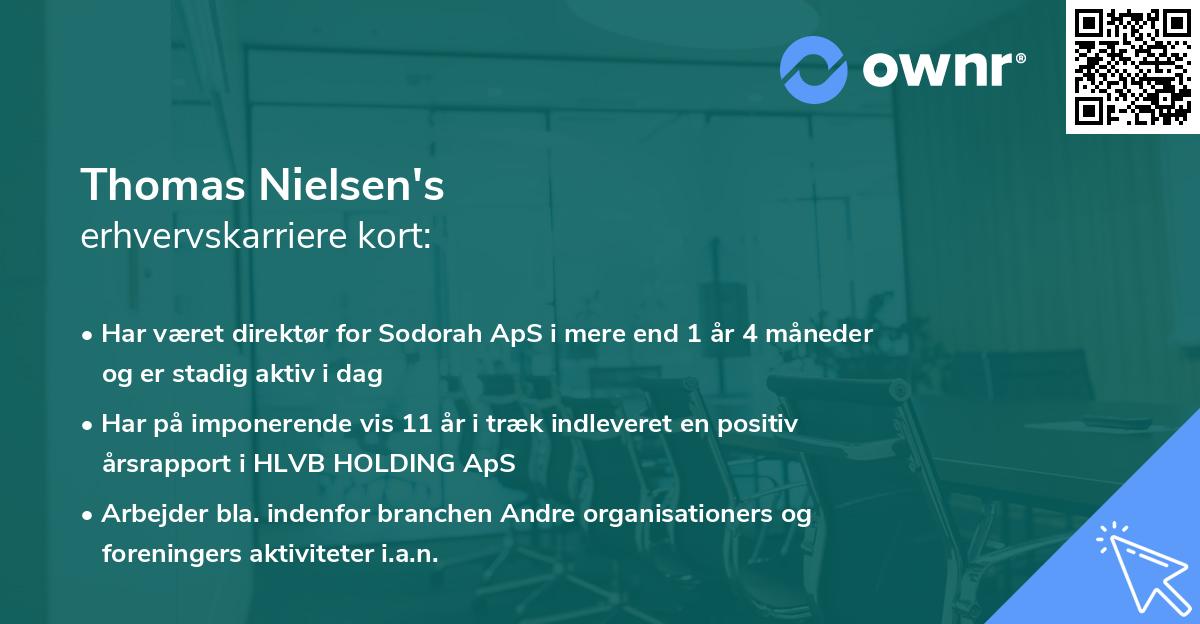 ownr®

Thomas Nielsen's
erhvervskarriere kort:

• Har været direktør for Sodorah ApS i mere end 1 år 4 måneder og er stadig aktiv i dag

• Har på imponerende vis 11 år i træk indleveret en positiv årsrapport i HLVB HOLDING ApS

• Arbejder bla. indenfor branchen Andre organisationers og foreningers aktiviteter i.a.n.